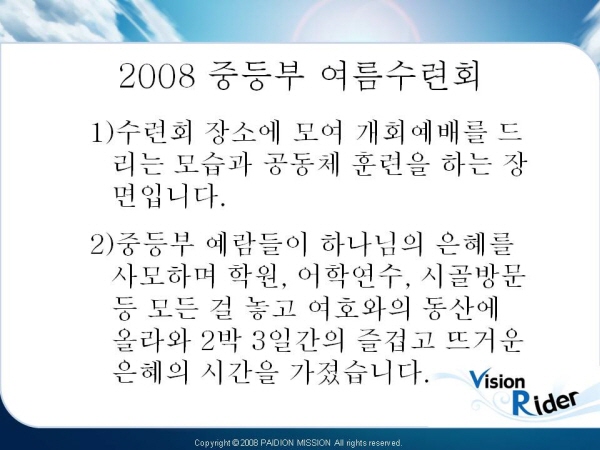 2008 중등부 여름수련회

1)수련회 장소에 모여 개회예배를 드리는 모습과 공동체 훈련을 하는 장면입니다.

2)중등부 예람들이 하나님의 은혜를 사모하며 학원, 어학연수, 시골방문 등 모든 걸 놓고 여호와의 동산에 올라와 2박 3일간의 즐겁고 뜨거운 은혜의 시간을 가졌습니다.

Vision Rider

Copyright © 2008 PAIDION MISSION All rights reserved.